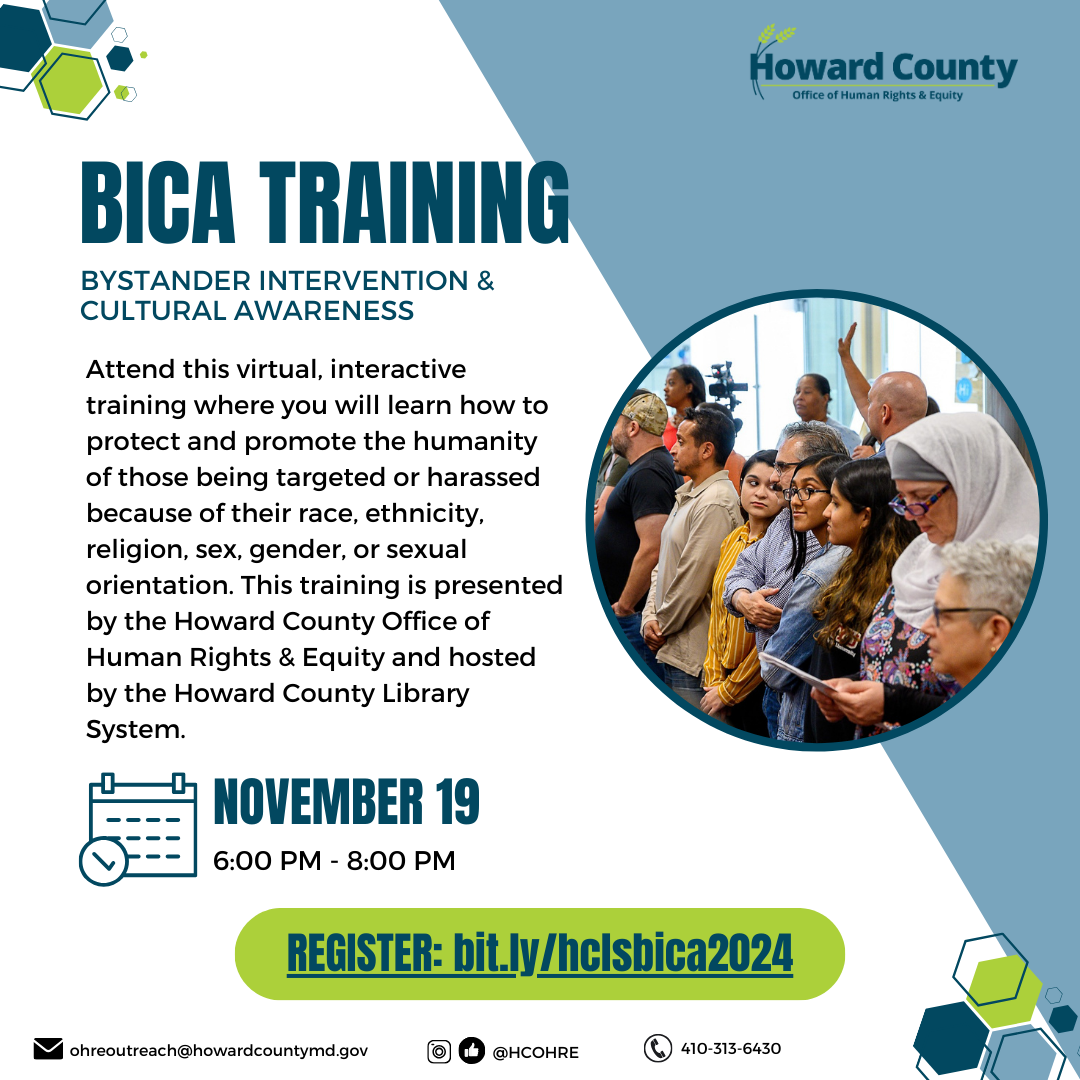 Howard County
Office of Human Rights & Equity

BICA TRAINING

BYSTANDER INTERVENTION & CULTURAL AWARENESS

Attend this virtual, interactive training where you will learn how to protect and promote the humanity of those being targeted or harassed because of their race, ethnicity, religion, sex, gender, or sexual orientation. This training is presented by the Howard County Office of Human Rights & Equity and hosted by the Howard County Library System.

NOVEMBER 19
6:00 PM - 8:00 PM

REGISTER: bit.ly/hclsbica2024

ohreoutreach@howardcountymd.gov
@HCOHRE
410-313-6430